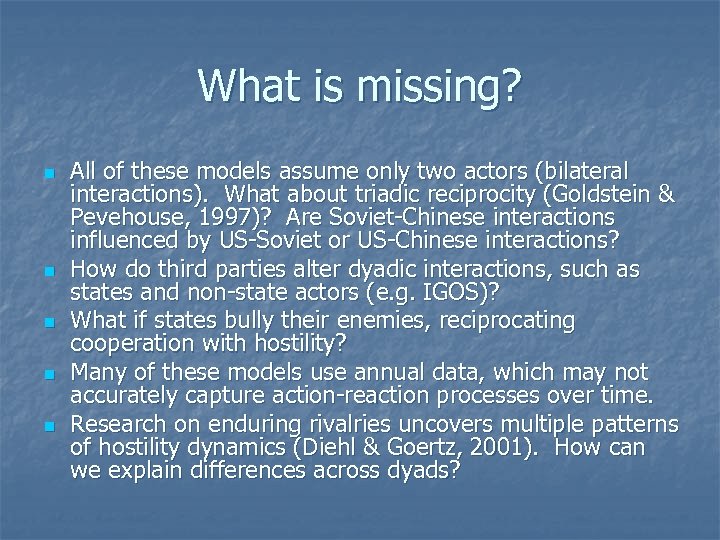 What is missing?

- All of these models assume only two actors (bilateral interactions). What about triadic reciprocity (Goldstein & Pevehouse, 1997)? Are Soviet-Chinese interactions influenced by US-Soviet or US-Chinese interactions?
- How do third parties alter dyadic interactions, such as states and non-state actors (e.g. IGOS)?
- What if states bully their enemies, reciprocating cooperation with hostility?
- Many of these models use annual data, which may not accurately capture action-reaction processes over time.
- Research on enduring rivalries uncovers multiple patterns of hostility dynamics (Diehl & Goertz, 2001). How can we explain differences across dyads?